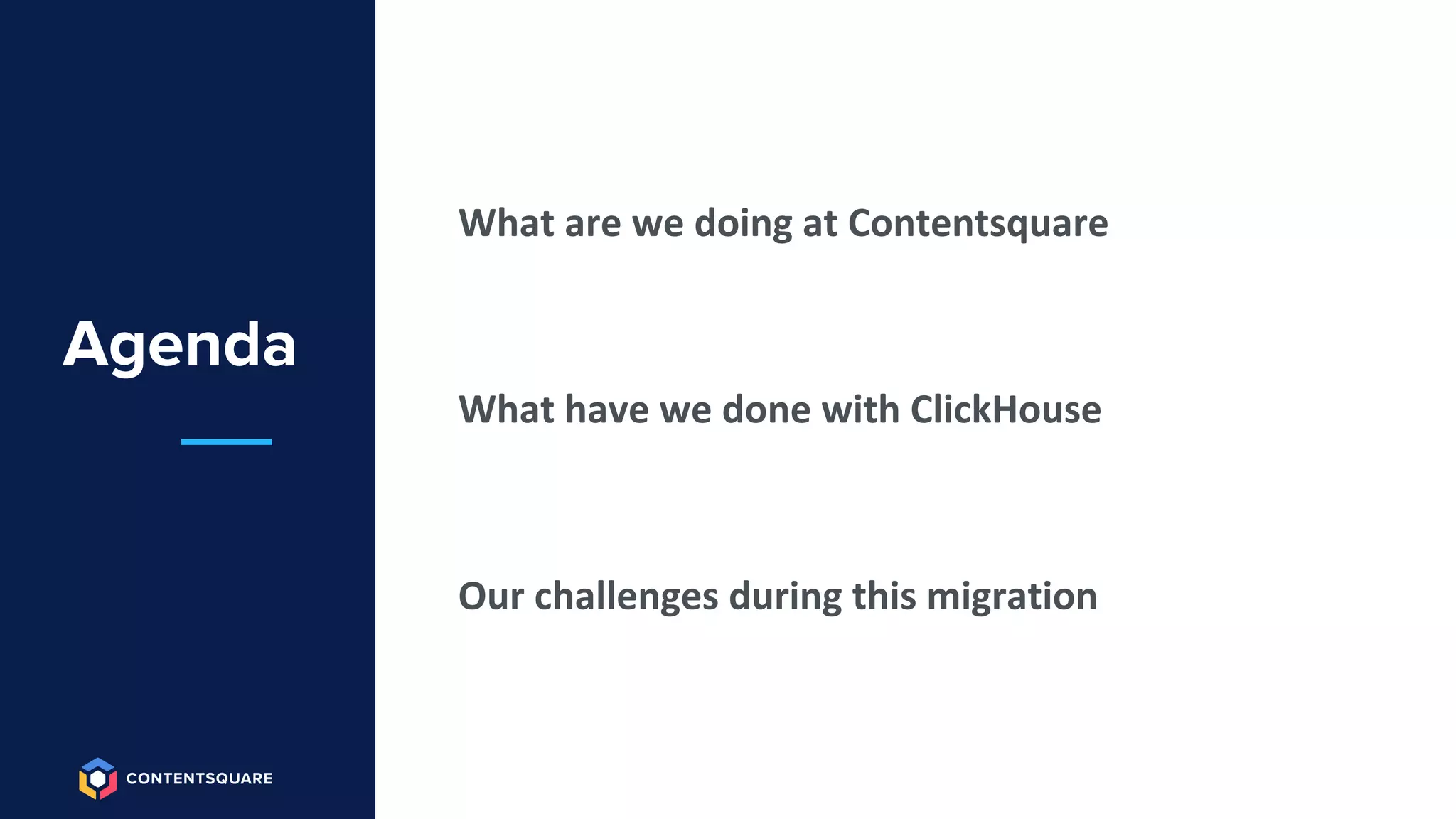 Agenda

CONTENTSQUARE

What are we doing at Contentsquare

What have we done with ClickHouse

Our challenges during this migration